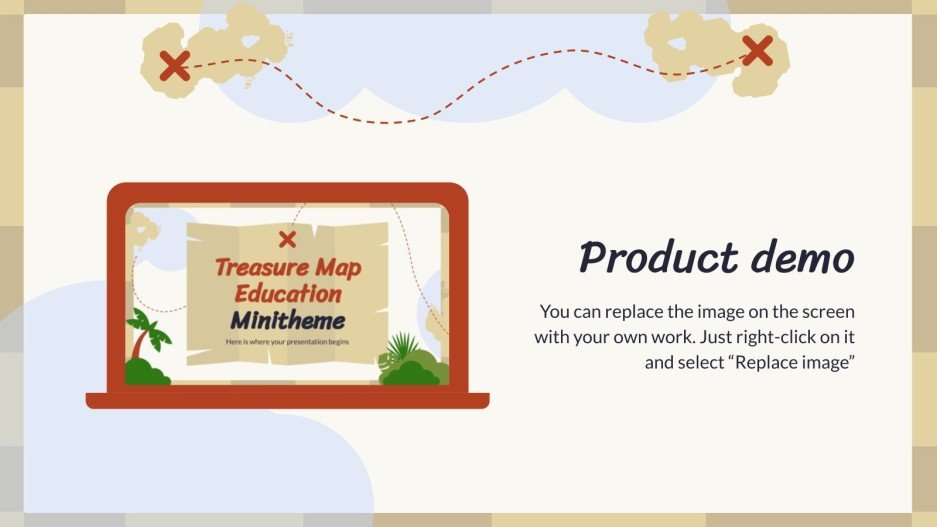 Treasure Map Education Minitheme

Here is where your presentation begins

Product demo

You can replace the image on the screen with your own work. Just right-click on it and select “Replace image”